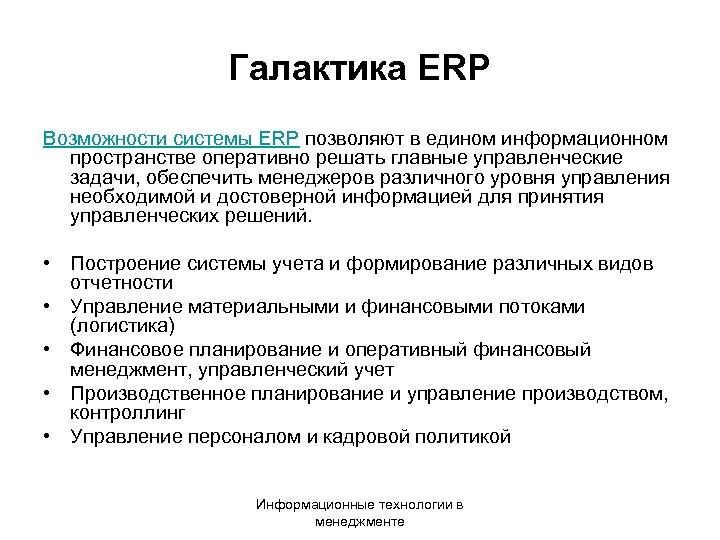 Галактика ERP

Возможности системы ERP позволяют в едином информационном пространстве оперативно решать главные управленческие задачи, обеспечить менеджеров различного уровня управления необходимой и достоверной информацией для принятия управленческих решений.

• Построение системы учета и формирование различных видов отчетности
• Управление материальными и финансовыми потоками (логистика)
• Финансовое планирование и оперативный финансовый менеджмент, управленческий учет
• Производственное планирование и управление производством, контроллинг
• Управление персоналом и кадровой политикой

Информационные технологии в менеджменте